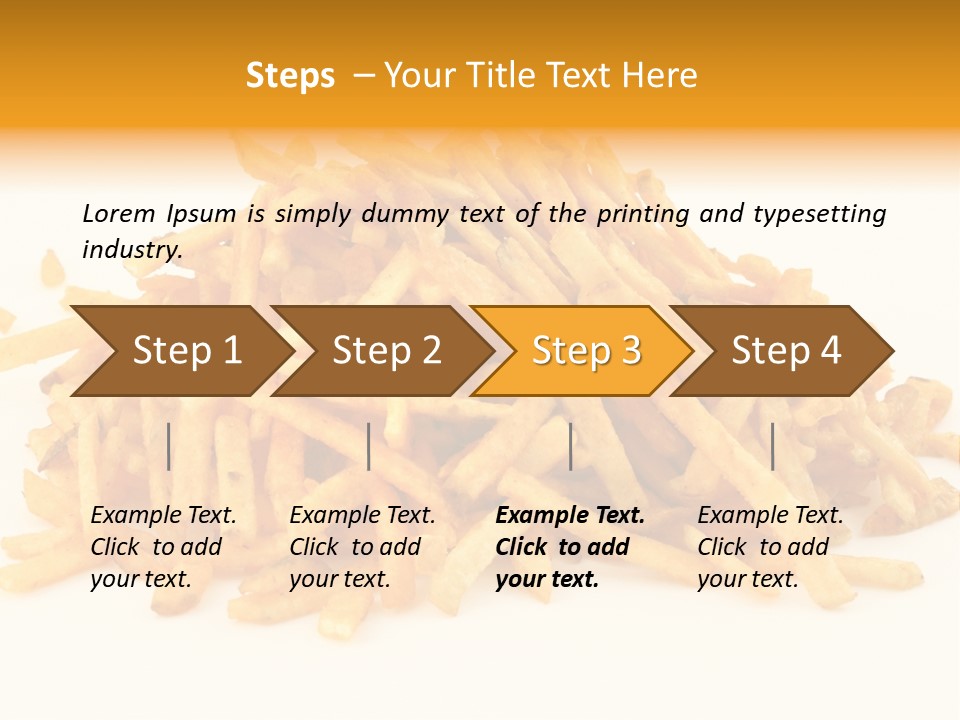 Steps – Your Title Text Here

Lorem Ipsum is simply dummy text of the printing and typesetting industry.

Step 1

Step 2

Step 3

Step 4

Example Text. Click to add your text.

Example Text. Click to add your text.

Example Text. Click to add your text.

Example Text. Click to add your text.